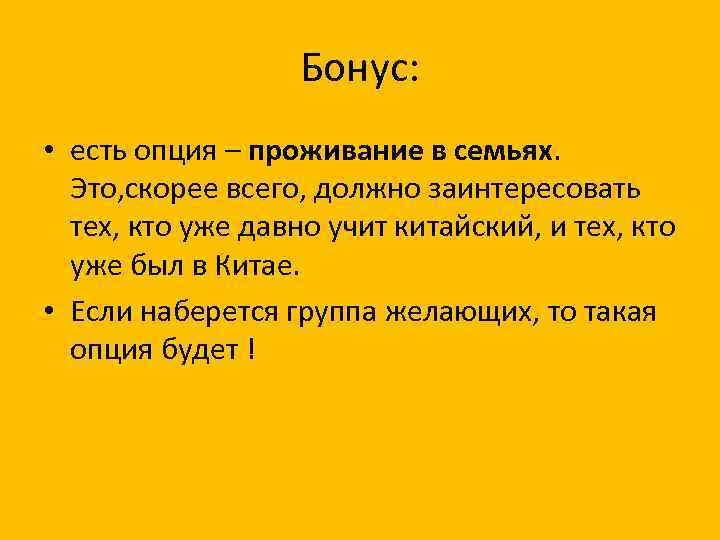 Бонус:

• есть опция – проживание в семьях. Это,скорее всего, должно заинтересовать тех, кто уже давно учит китайский, и тех, кто уже был в Китае.

• Если наберется группа желающих, то такая опция будет !